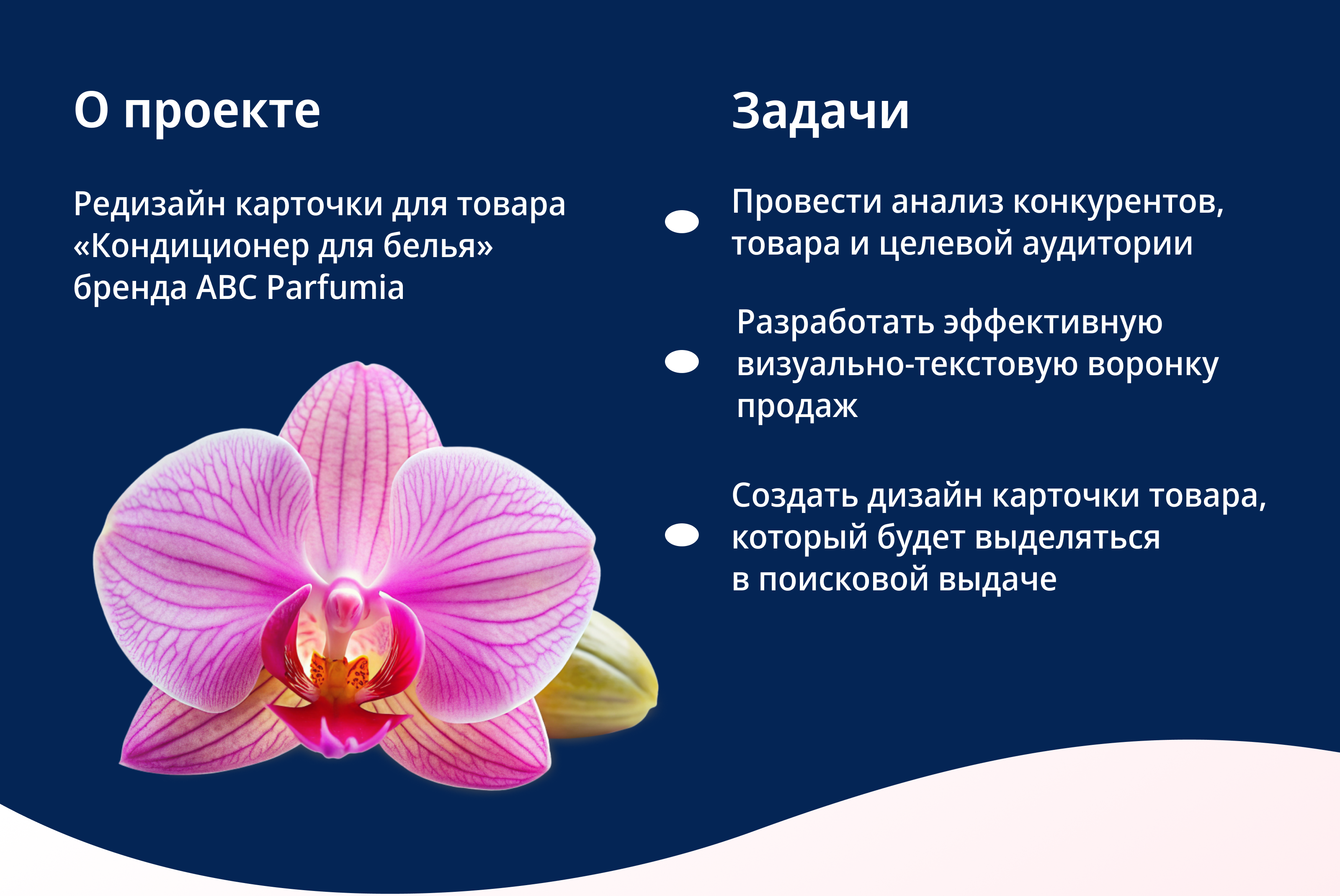 О проекте

Редизайн карточки для товара «Кондиционер для белья» бренда ABC Parfumia

Задачи

Провести анализ конкурентов, товара и целевой аудитории

Разработать эффективную визуально-текстовую воронку продаж

Создать дизайн карточки товара, который будет выделяться в поисковой выдаче